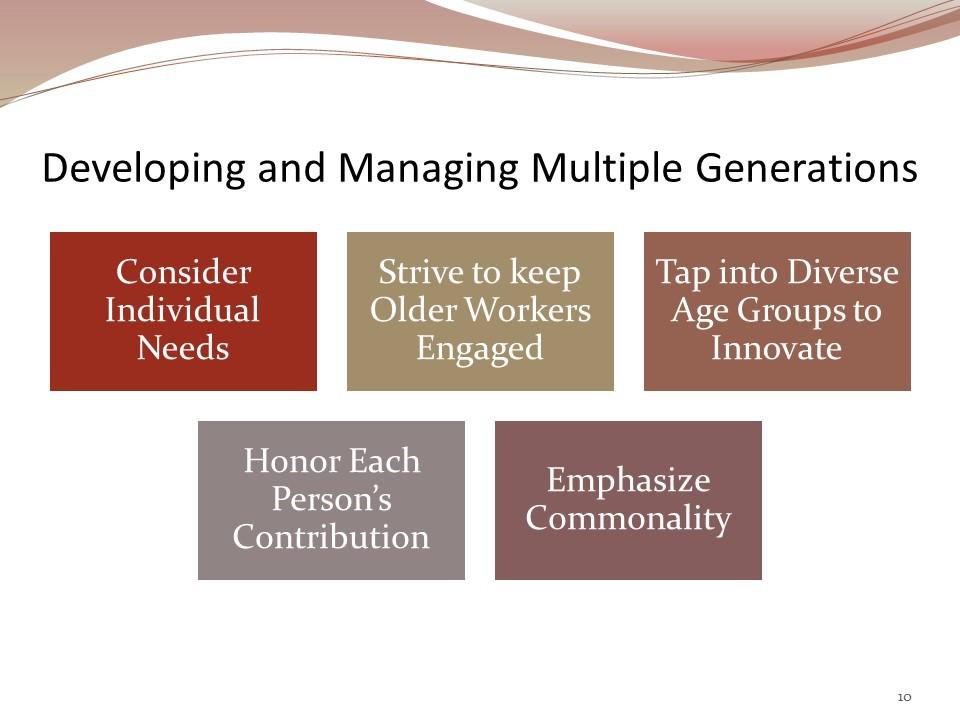 Developing and Managing Multiple Generations

Consider Individual Needs

Strive to keep Older Workers Engaged

Tap into Diverse Age Groups to Innovate

Honor Each Person's Contribution

Emphasize Commonality

10